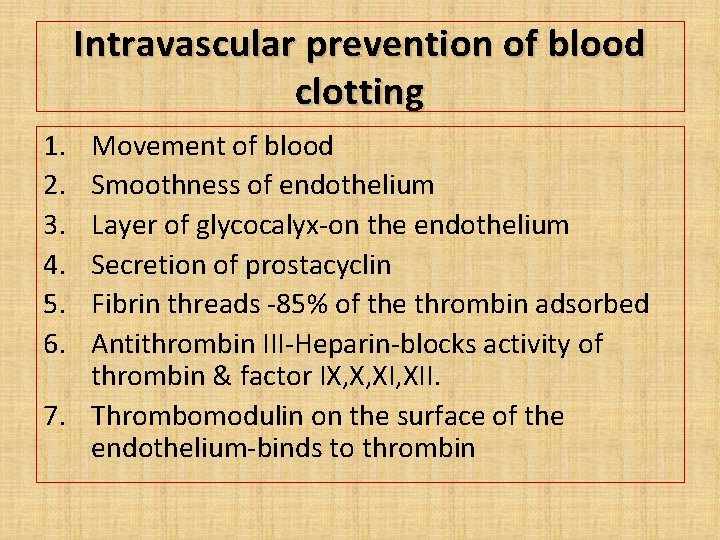 Intravascular prevention of blood clotting

1. Movement of blood
2. Smoothness of endothelium
3. Layer of glycocalyx-on the endothelium
4. Secretion of prostacyclin
5. Fibrin threads -85% of the thrombin adsorbed
6. Antithrombin III-Heparin-blocks activity of thrombin & factor IX,X,XI,XII.
7. Thrombomodulin on the surface of the endothelium-binds to thrombin